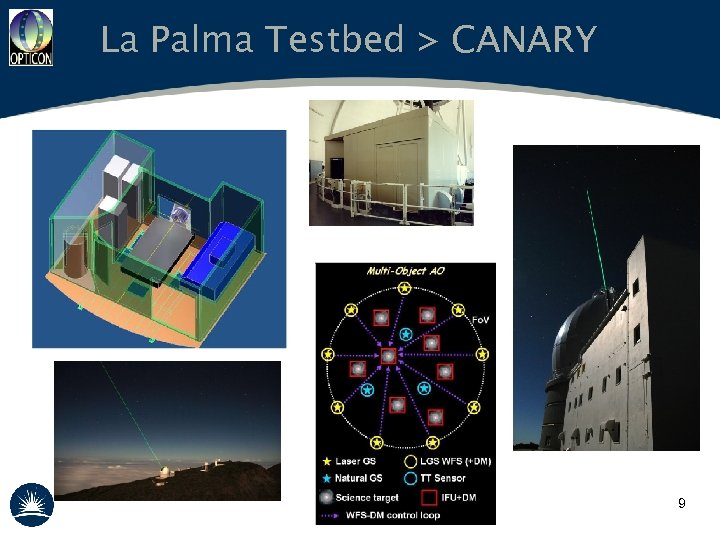 OPTICON

La Palma Testbed > CANARY

Multi-Object AO

FoV

Laser GS
LGS WFS (+DM)
Natural GS
TT Sensor
Science target
IFU+DM
WFS-DM control loop

9